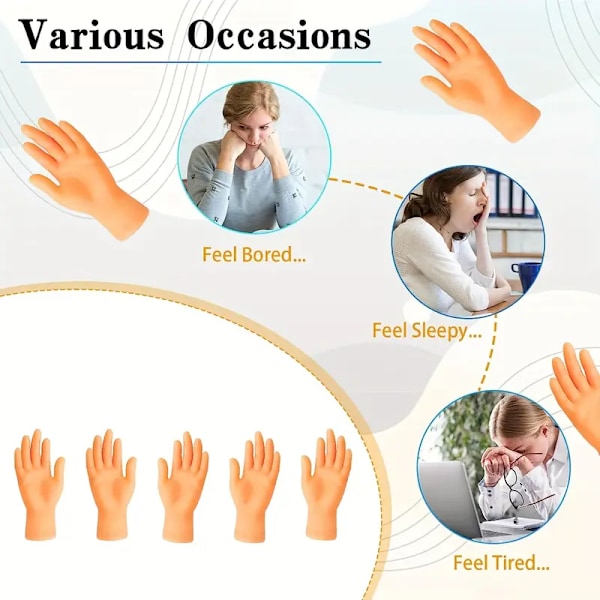 Various Occasions

Feel Bored...

Feel Sleepy...

Feel Tired...